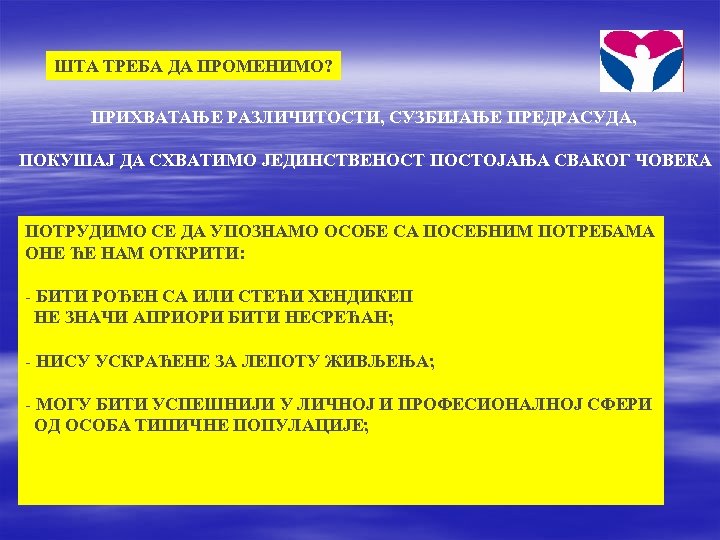 ШТА ТРЕБА ДА ПРОМЕНИМО?

ПРИХВАТАЊЕ РАЗЛИЧИТОСТИ, СУЗБИЈАЊЕ ПРЕДРАСУДА,

ПОКУШАЈ ДА СХВАТИМО ЈЕДИНСТВЕНОСТ ПОСТОЈАЊА СВАКОГ ЧОВЕКА

ПОТРУДИМО СЕ ДА УПОЗНАМО ОСОБЕ СА ПОСЕБНИМ ПОТРЕБАМА ОНЕ ЋЕ НАМ ОТКРИТИ:

- БИТИ РОЂЕН СА ИЛИ СТЕЋИ ХЕНДИКЕП НЕ ЗНАЧИ АПРИОРИ БИТИ НЕСРЕЋАН;

- НИСУ УСКРАЋЕНЕ ЗА ЛЕПОТУ ЖИВЉЕЊА;

- МОГУ БИТИ УСПЕШНИЛИ У ЛИЧНОЈ И ПРОФЕСИОНАЛНОЈ СФЕРИ ОД ОСОБА ТИПИЧНЕ ПОПУЛАЦИЈЕ;